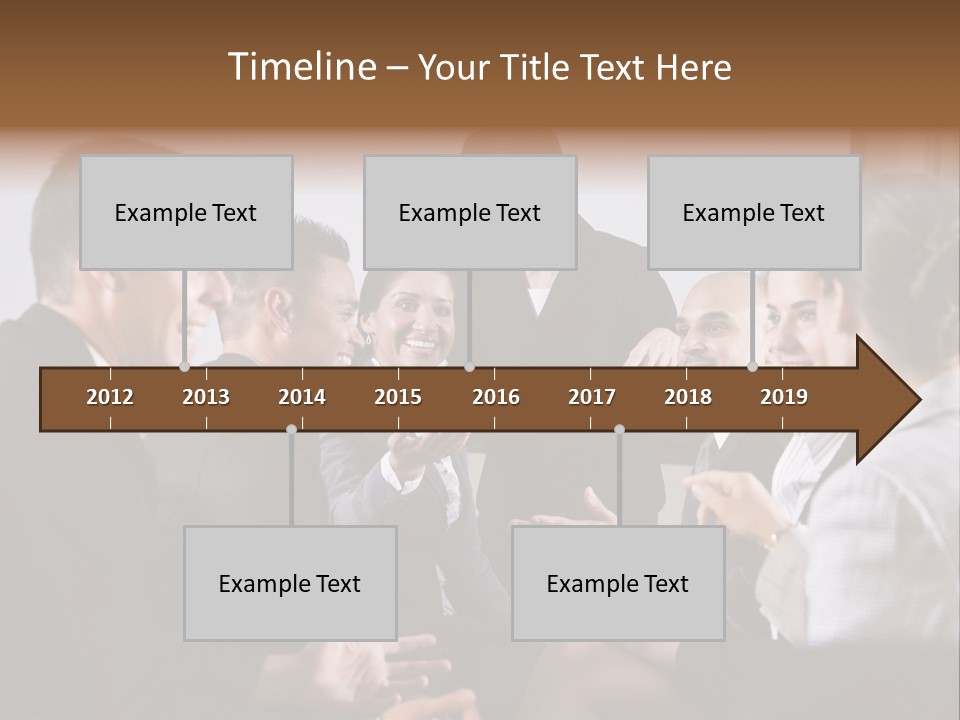 Timeline – Your Title Text Here

Example Text

Example Text

Example Text

2012 2013 2014 2015 2016 2017 2018 2019

Example Text

Example Text